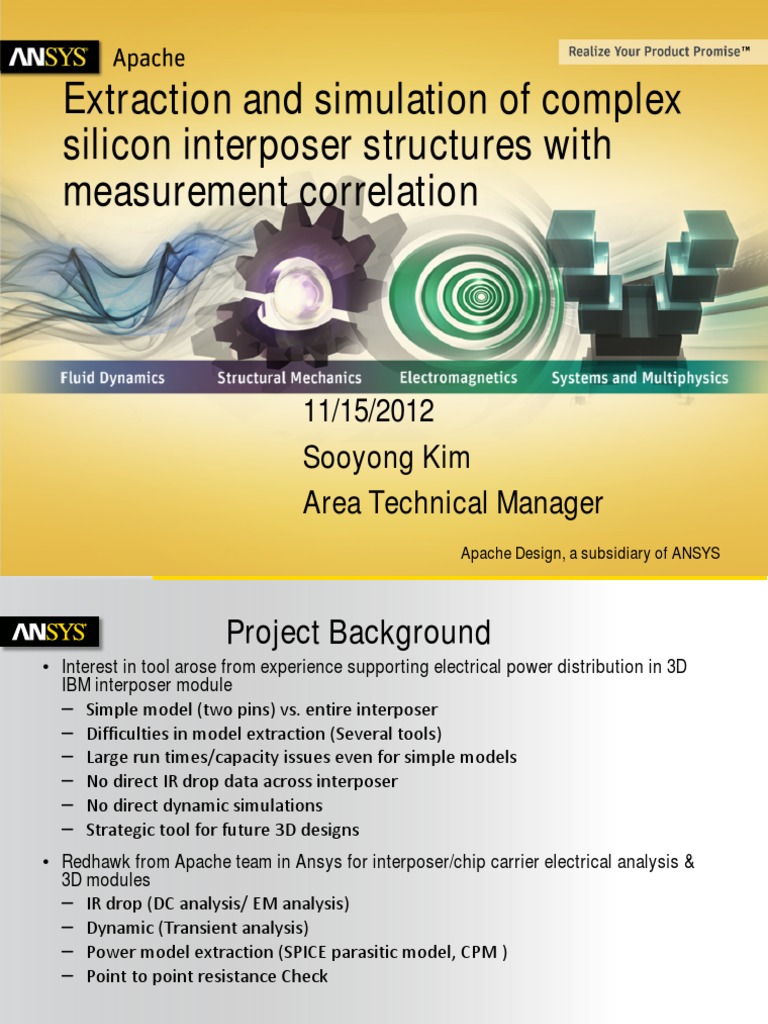 ANSYS Apache

Realize Your Product Promise™

Extraction and simulation of complex silicon interposer structures with measurement correlation

Fluid Dynamics Structural Mechanics Electromagnetics Systems and Multiphysics

11/15/2012
Sooyong Kim
Area Technical Manager

Apache Design, a subsidiary of ANSYS

ANSYS

Project Background

• Interest in tool arose from experience supporting electrical power distribution in 3D IBM interposer module
– Simple model (two pins) vs. entire interposer
– Difficulties in model extraction (Several tools)
– Large run times/capacity issues even for simple models
– No direct IR drop data across interposer
– No direct dynamic simulations
– Strategic tool for future 3D designs

• Redhawk from Apache team in Ansys for interposer/chip carrier electrical analysis & 3D modules
– IR drop (DC analysis/ EM analysis)
– Dynamic (Transient analysis)
– Power model extraction (SPICE parasitic model, CPM )
– Point to point resistance Check